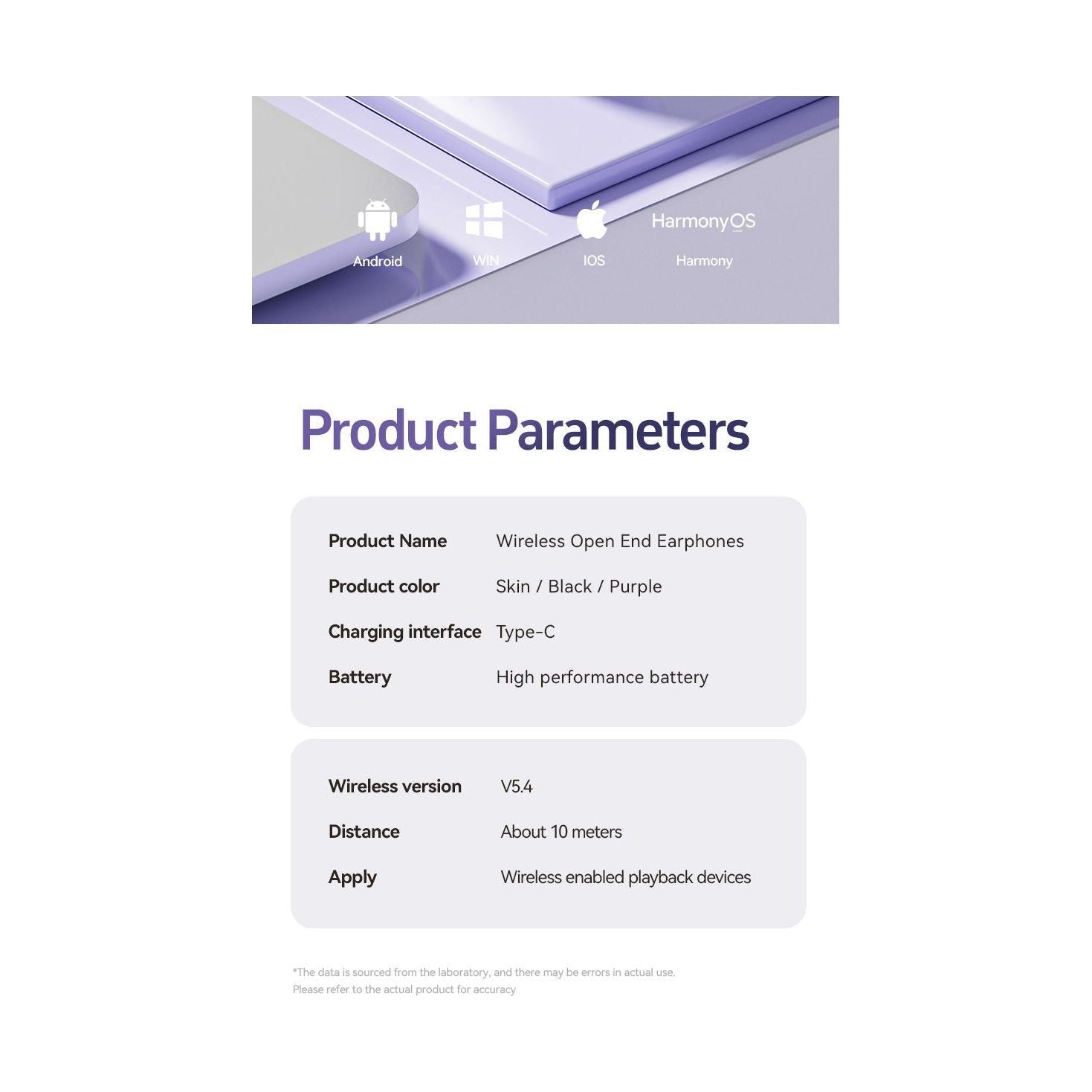 Android WIN IOS HarmonyOS Harmony

Product Parameters

| Product Name | Wireless Open End Earphones |
|---|---|
| Product color | Skin / Black / Purple |
| Charging interface | Type-C |
| Battery | High performance battery |

| Wireless version | V5.4 |
|---|---|
| Distance | About 10 meters |
| Apply | Wireless enabled playback devices |

*The data is sourced from the laboratory, and there may be errors in actual use. Please refer to the actual product for accuracy